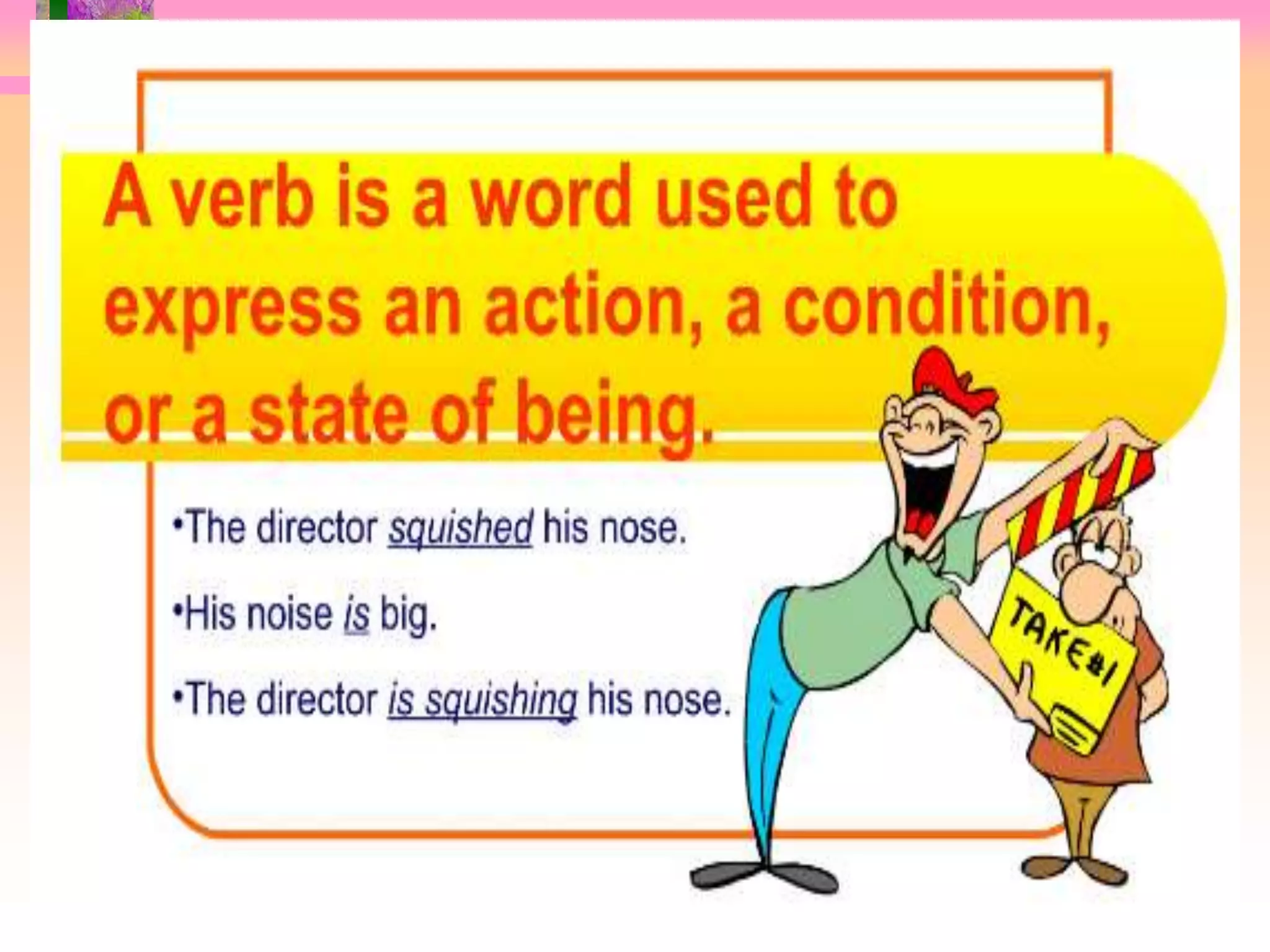 A verb is a word used to express an action, a condition, or a state of being.

•The director squished his nose.

•His noise is big.

•The director is squishing his nose.

TAKE#1